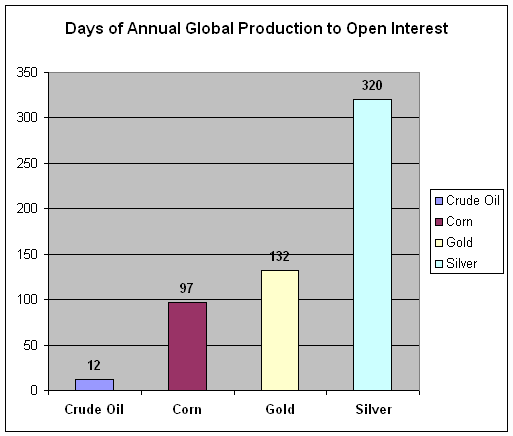 Days of Annual Global Production to Open Interest

350
300
250
200
150
100
50
0

12
97
132
320

Crude Oil
Corn
Gold
Silver

Crude Oil
Corn
Gold
Silver